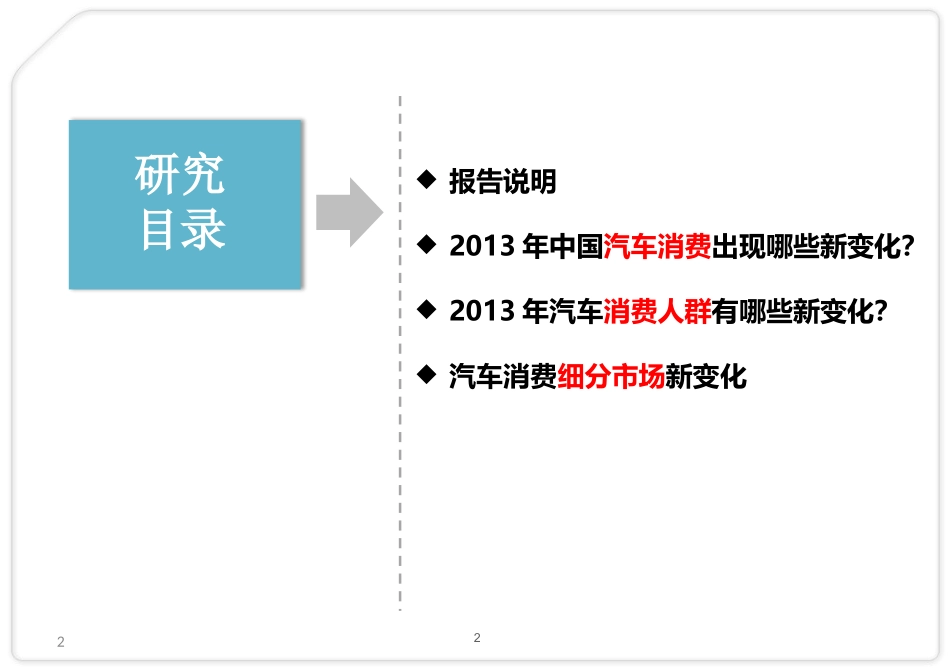 研究
目录

◆ 报告说明

◆ 2013 年中国汽车消费出现哪些新变化?

◆ 2013 年汽车消费人群有哪些新变化?

◆ 汽车消费细分市场新变化

2

2